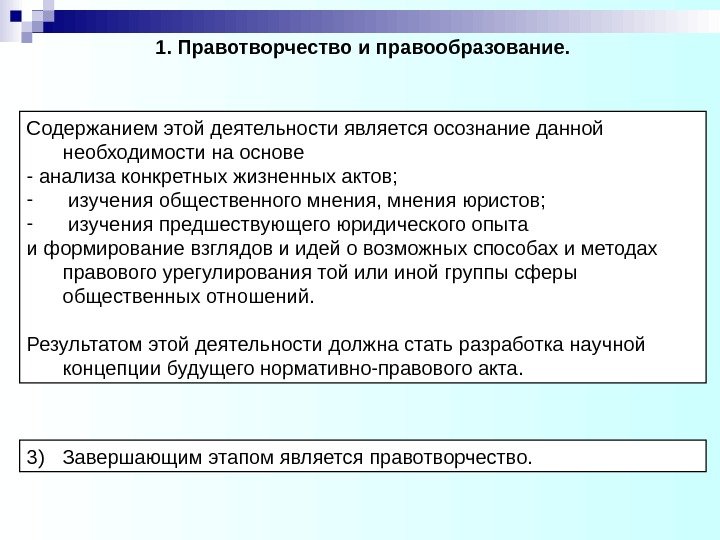 1. Правотворчество и правообразование.

Содержанием этой деятельности является осознание данной необходимости на основе
- анализа конкретных жизненных актов;
- изучения общественного мнения, мнения юристов;
- изучения предшествующего юридического опыта
и формирование взглядов и идей о возможных способах и методах правового урегулирования той или иной группы сферы общественных отношений.

Результатом этой деятельности должна стать разработка научной концепции будущего нормативно-правового акта.

3) Завершающим этапом является правотворчество.